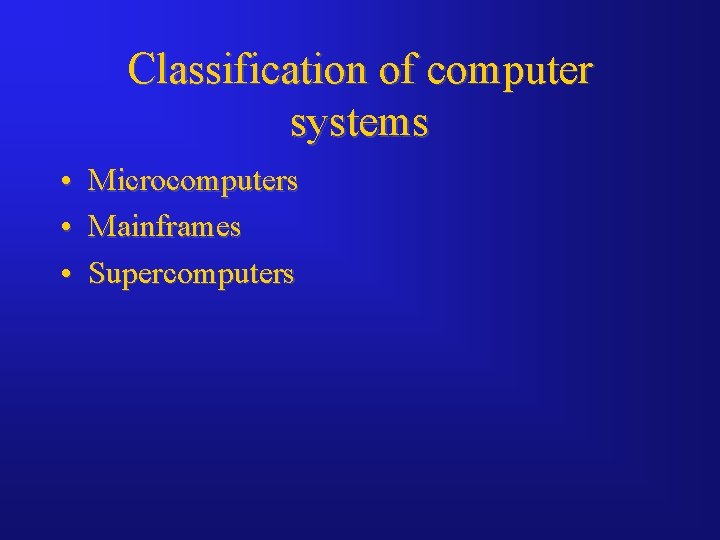 Classification of computer systems

• Microcomputers
• Mainframes
• Supercomputers